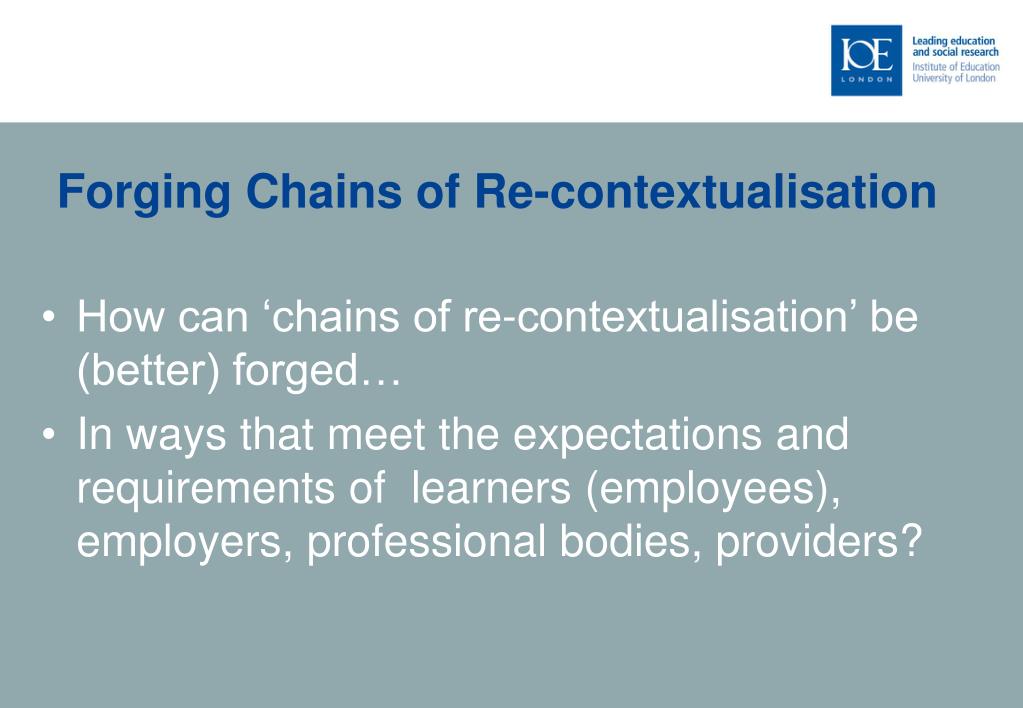 IOE
LONDON

Leading education and social research
Institute of Education
University of London

Forging Chains of Re-contextualisation

• How can ‘chains of re-contextualisation’ be (better) forged…
• In ways that meet the expectations and requirements of learners (employees), employers, professional bodies, providers?